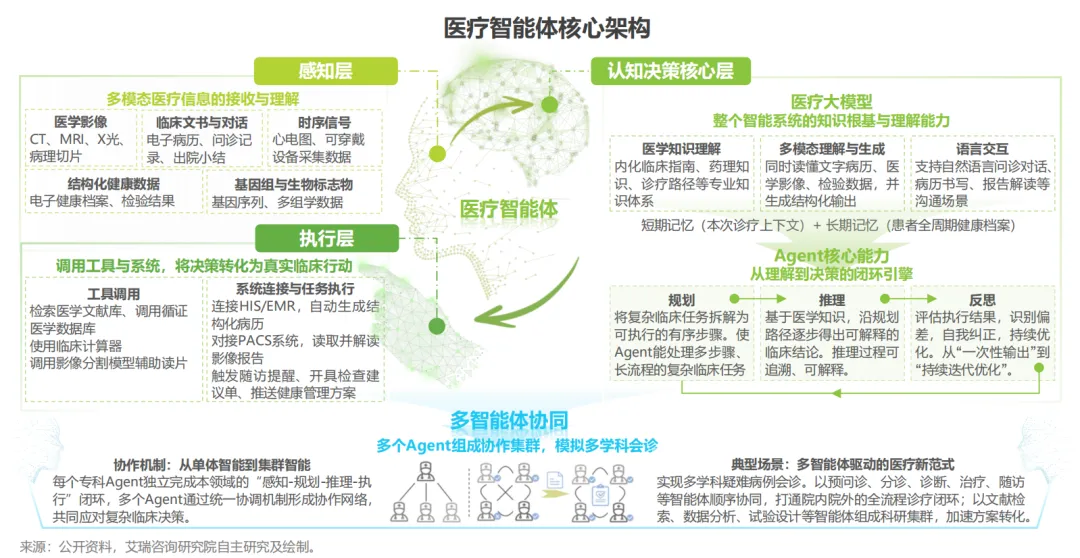 医疗智能体核心架构

感知层

多模态医疗信息的接收与理解

医学影像
CT、MRI、X光、病理切片

临床文书与对话
电子病历、问诊记录、出院小结

时序信号
心电图、可穿戴设备采集数据

结构化健康数据
电子健康档案、检验结果

基因组与生物标志物
基因序列、多组学数据

执行层

调用工具与系统，将决策转化为真实临床行动

工具调用
检索医学文献库、调用循证医学数据库
使用临床计算器
调用影像分割模型辅助读片

系统连接与任务执行
连接HIS/EMR，自动生成结构化病历
对接PACS系统，读取并解读影像报告
触发随访提醒、开具检查建议单、推送健康管理方案

医疗智能体

认知决策核心层

医疗大模型
整个智能系统的知识根基与理解能力

医学知识理解
内化临床指南、药理知识、诊疗路径等专业知识体系

多模态理解与生成
同时读懂文字病历、医学影像、检验数据，并生成结构化输出

语言交互
支持自然语言问诊对话、病历书写、报告解读等沟通场景

短期记忆（本次诊疗上下文）+ 长期记忆（患者全周期健康档案）

Agent核心能力
从理解到决策的闭环引擎

规划
将复杂临床任务拆解为可执行的有序步骤。使Agent能处理多步骤、长流程的复杂临床任务

推理
基于医学知识，沿规划路径逐步得出可解释的临床结论。推理过程可追溯、可解释。

反思
评估执行结果，识别偏差，自我纠正，持续优化。从“一次性输出”到“持续迭代优化”。

多智能体协同
多个Agent组成协作集群，模拟多学科会诊

协作机制：从单体智能到集群智能
每个专科Agent独立完成本领域的“感知-规划-推理-执行”闭环，多个Agent通过统一协调机制形成协作网络，共同应对复杂临床决策。

典型场景：多智能体驱动的医疗新范式
实现多学科疑难病例会诊。以预问诊、分诊、诊断、治疗、随访等智能体顺序协同，打通院内院外的全流程诊疗闭环；以文献检索、数据分析、试验设计等智能体组成科研集群，加速方案转化。

来源：公开资料，艾瑞咨询研究院自主研究及绘制。